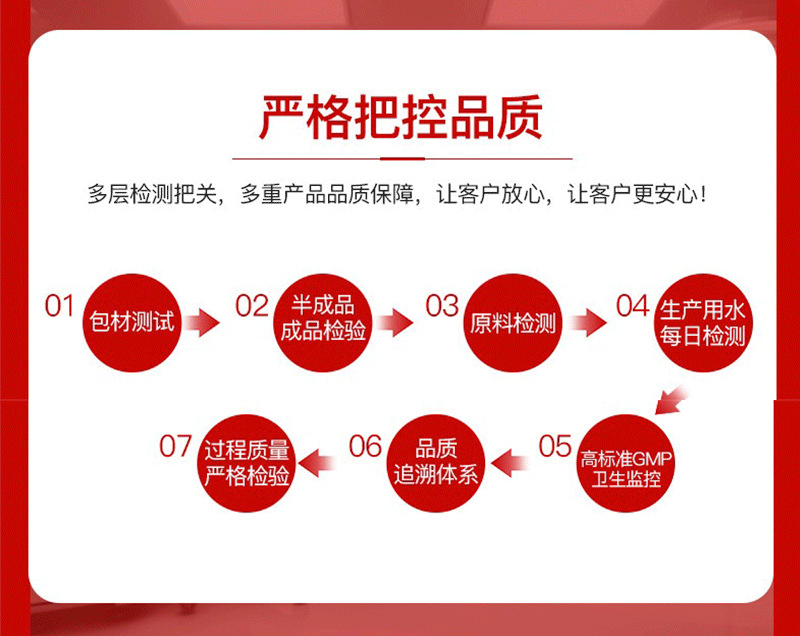 严格把控品质

多层检测把关，多重产品品质保障，让客户放心，让客户更安心！

01 包材测试

02 半成品 成品检验

03 原料检测

04 生产用水 每日检测

05 高标准GMP 卫生监控

06 品质 追溯体系

07 过程质量 严格检验